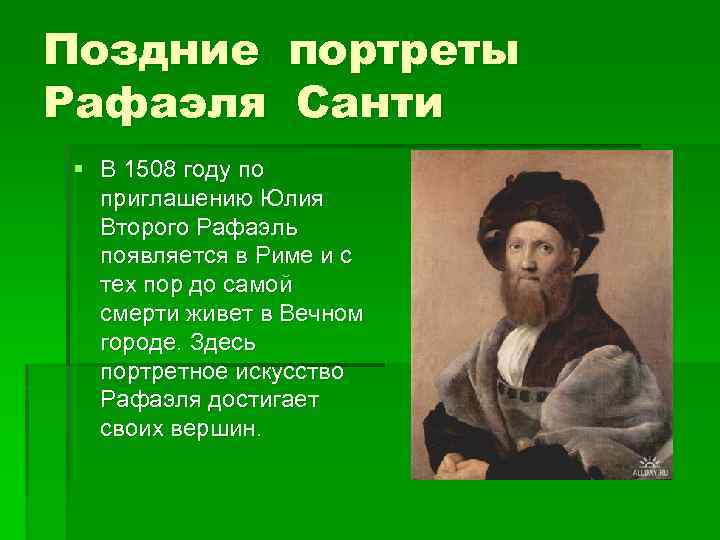 Поздние портреты Рафаэля Санти

В 1508 году по приглашению Юлия Второго Рафаэль появляется в Риме и с тех пор до самой смерти живет в Вечном городе. Здесь портретное искусство Рафаэля достигает своих вершин.

ALLDAY.RU